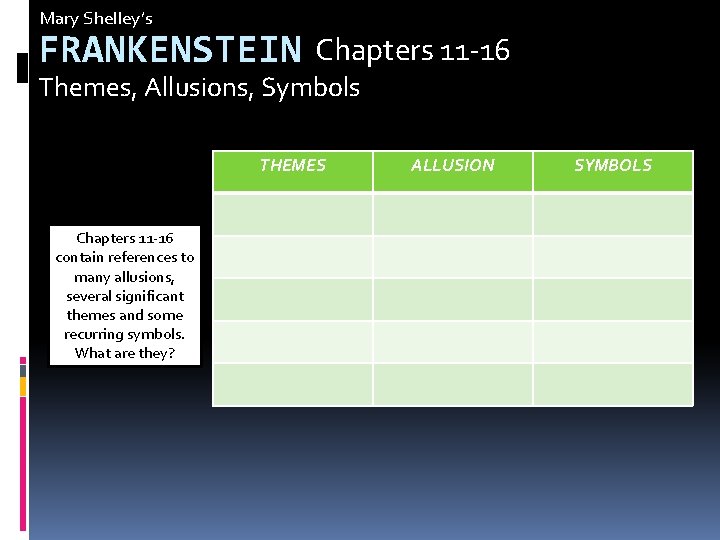 Mary Shelley's

FRANKENSTEIN Chapters 11-16

Themes, Allusions, Symbols

Chapters 11-16 contain references to many allusions, several significant themes and some recurring symbols. What are they?

| THEMES | ALLUSION | SYMBOLS |
|---|---|---|
| | | |
| | | |
| | | |
| | | |
| | | |